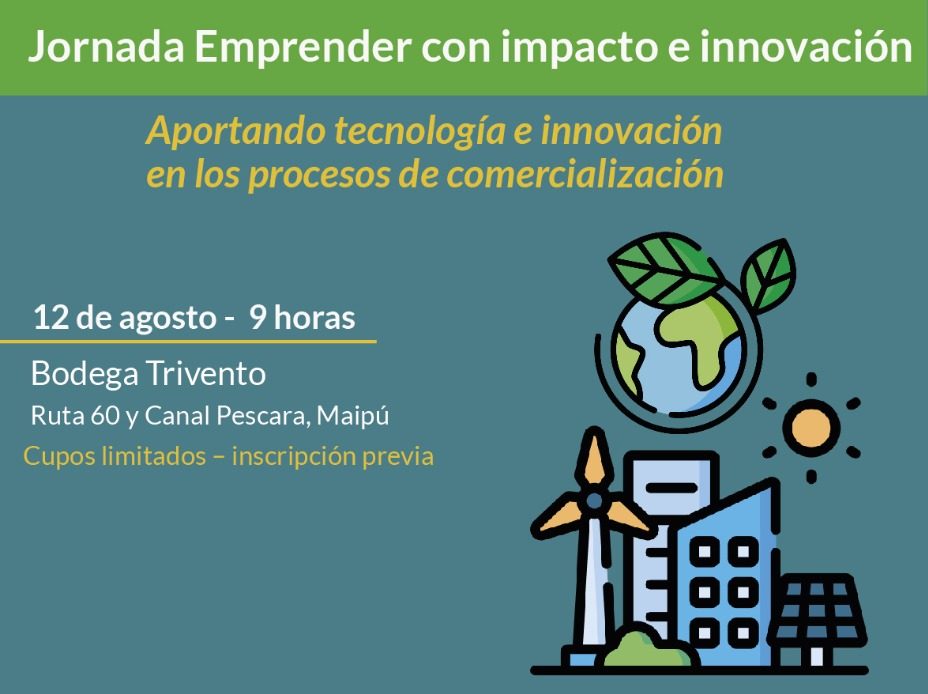 Jornada Emprender con impacto e innovación

Aportando tecnología e innovación en los procesos de comercialización

12 de agosto - 9 horas

Bodega Trivento

Ruta 60 y Canal Pescara, Maipú

Cupos limitados – inscripción previa